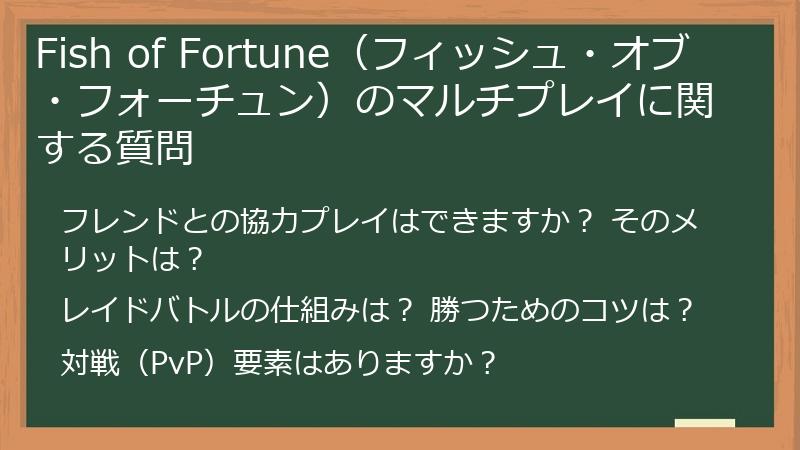 Fish of Fortune（フィッシュ・オブ・フォーチュン）のマルチプレイに関する質問

フレンドとの協力プレイはできますか？ そのメリットは？

レイドバトルの仕組みは？ 勝つためのコツは？

対戦（PvP）要素はありますか？